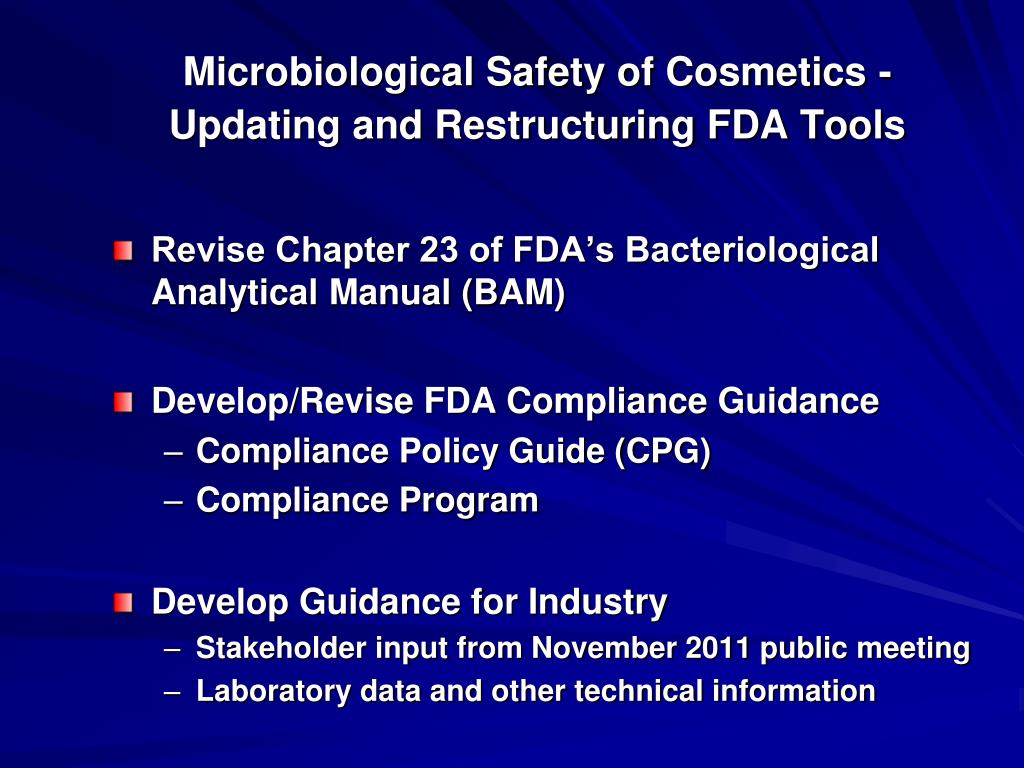 Microbiological Safety of Cosmetics - Updating and Restructuring FDA Tools

Revise Chapter 23 of FDA’s Bacteriological Analytical Manual (BAM)

Develop/Revise FDA Compliance Guidance
– Compliance Policy Guide (CPG)
– Compliance Program

Develop Guidance for Industry
– Stakeholder input from November 2011 public meeting
– Laboratory data and other technical information